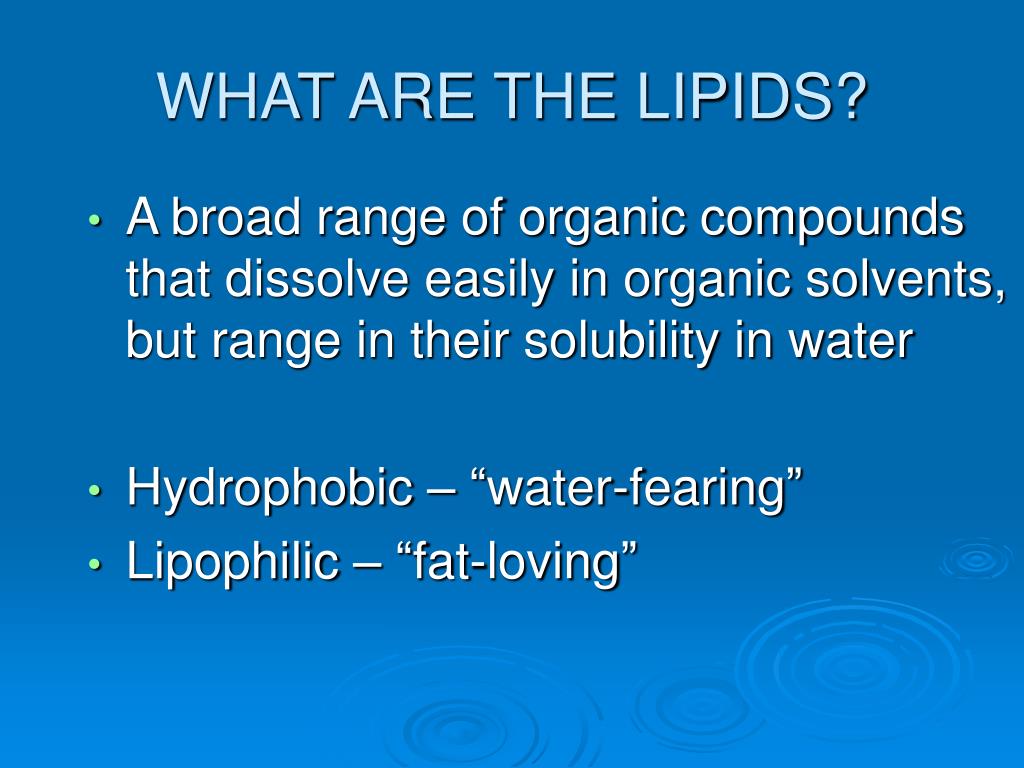 WHAT ARE THE LIPIDS?

• A broad range of organic compounds that dissolve easily in organic solvents, but range in their solubility in water

• Hydrophobic – “water-fearing”
• Lipophilic – “fat-loving”